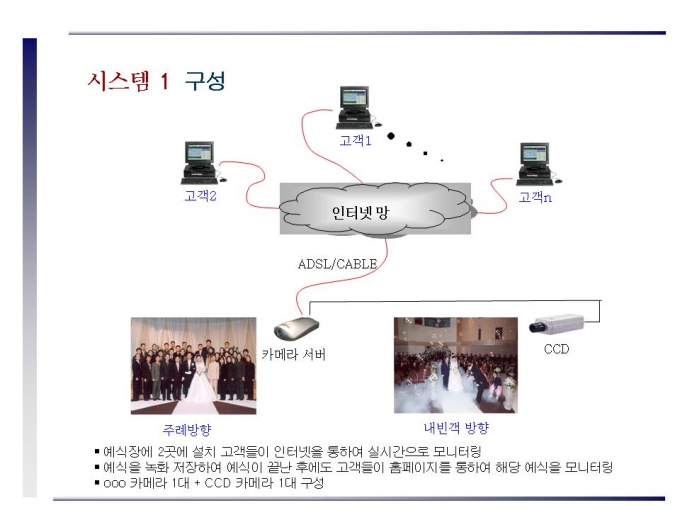 시스템 1 구성

고객1

고객2

고객n

인터넷 망

ADSL/CABLE

카메라 서버

CCD

주례방향

내빈객 방향

▪ 예식장에 2곳에 설치 고객들이 인터넷을 통하여 실시간으로 모니터링
▪ 예식을 녹화 저장하여 예식이 끝난 후에도 고객들이 홈페이지를 통하여 해당 예식을 모니터링
▪ ooo 카메라 1대 + CCD 카메라 1대 구성